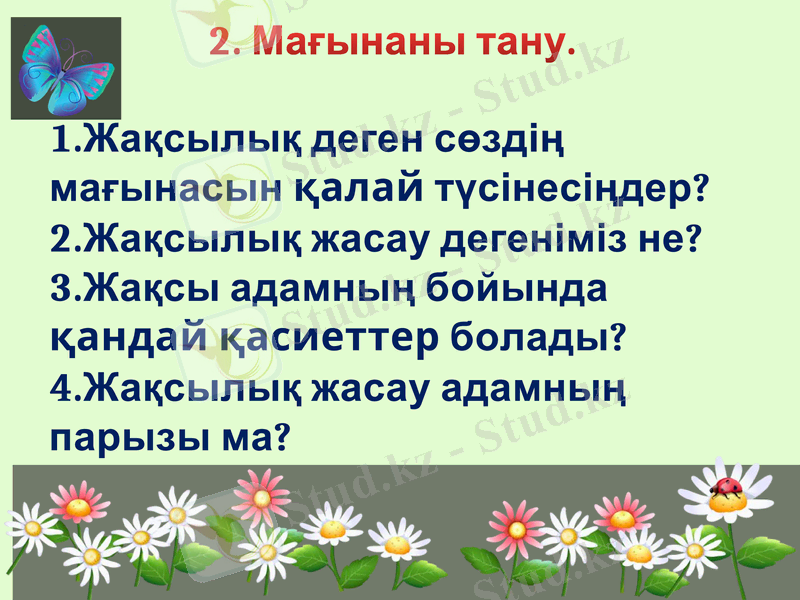 2. Мағынаны тану.

1.Жақсылық деген сөздің мағынасын қалай түсінесіңдер?
2.Жақсылық жасау дегеніміз не?
3.Жақсы адамның бойында қандай қасиеттер болады?
4.Жақсылық жасау адамның парызы ма?

Stud.kz - Stud.kz